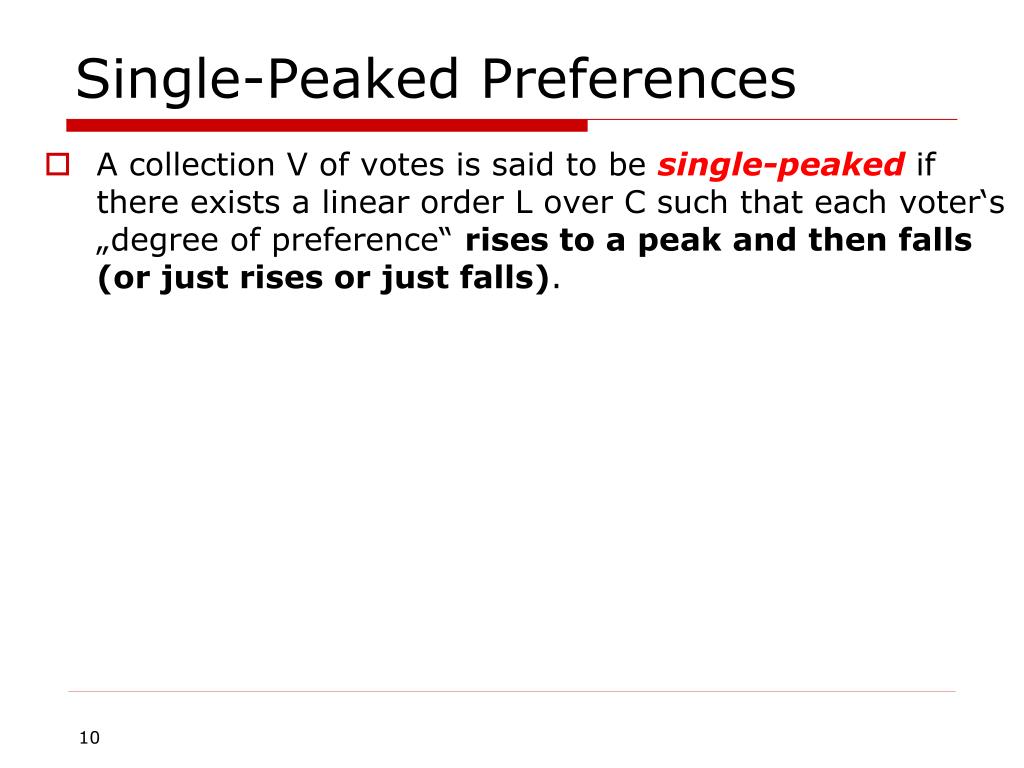 Single-Peaked Preferences

A collection V of votes is said to be single-peaked if there exists a linear order L over C such that each voter‘s „degree of preference“ rises to a peak and then falls (or just rises or just falls).

10